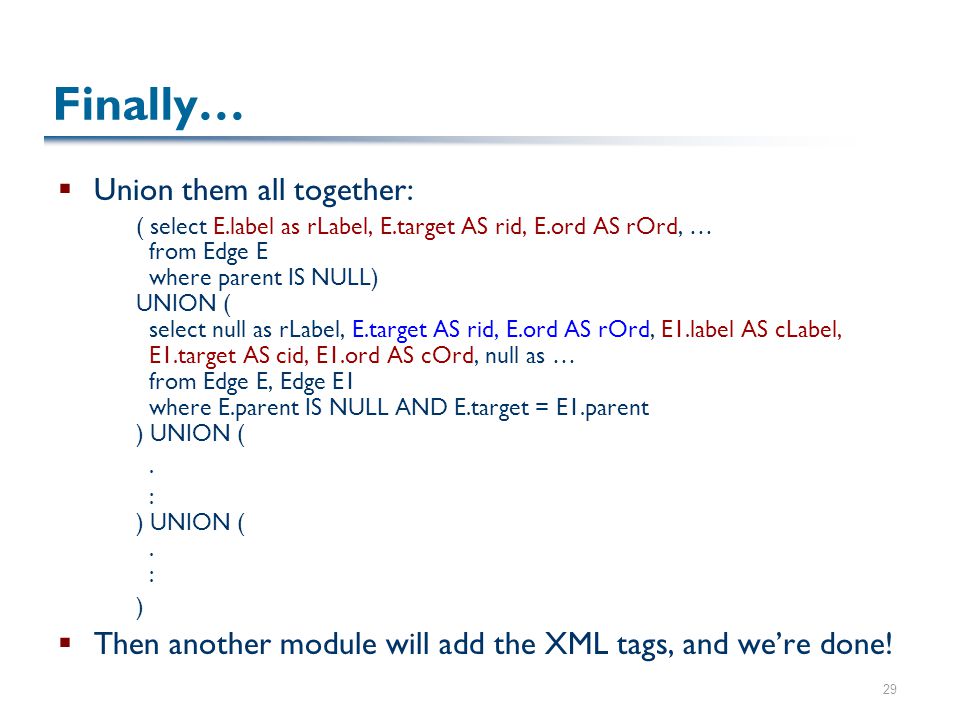 Finally…

▪ Union them all together:

( select E.label as rLabel, E.target AS rid, E.ord AS rOrd, …
from Edge E
where parent IS NULL)
UNION (
select null as rLabel, E.target AS rid, E.ord AS rOrd, E1.label AS cLabel, E1.target AS cid, E1.ord AS cOrd, null as …
from Edge E, Edge E1
where E.parent IS NULL AND E.target = E1.parent
) UNION (
.
:
) UNION (
.
:
)

▪ Then another module will add the XML tags, and we're done!

29